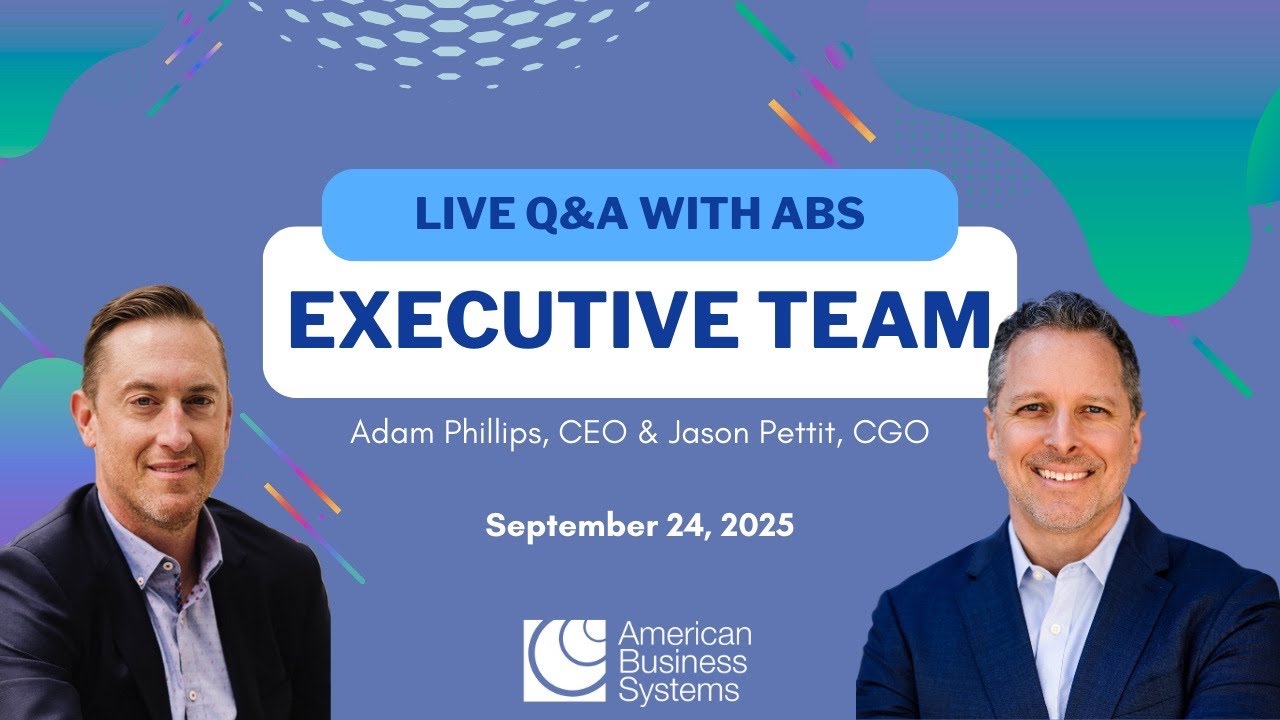 LIVE Q&A WITH ABS

EXECUTIVE TEAM

Adam Phillips, CEO & Jason Pettit, CGO

September 24, 2025

American Business Systems